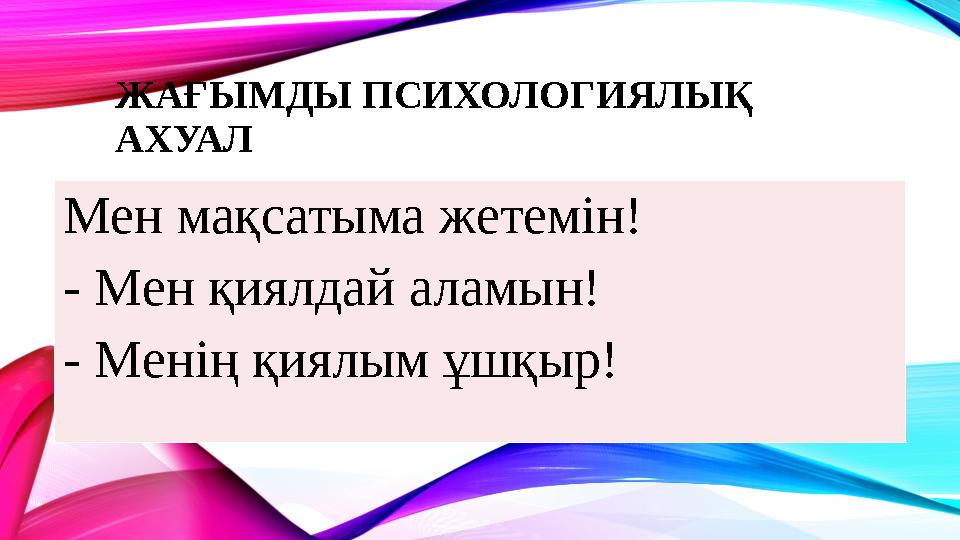 ЖАҒЫМДЫ ПСИХОЛОГИЯЛЫҚ АХУАЛ

Мен мақсатыма жетемін!
- Мен қиялдай аламын!
- Менің қиялым ұшқыр!